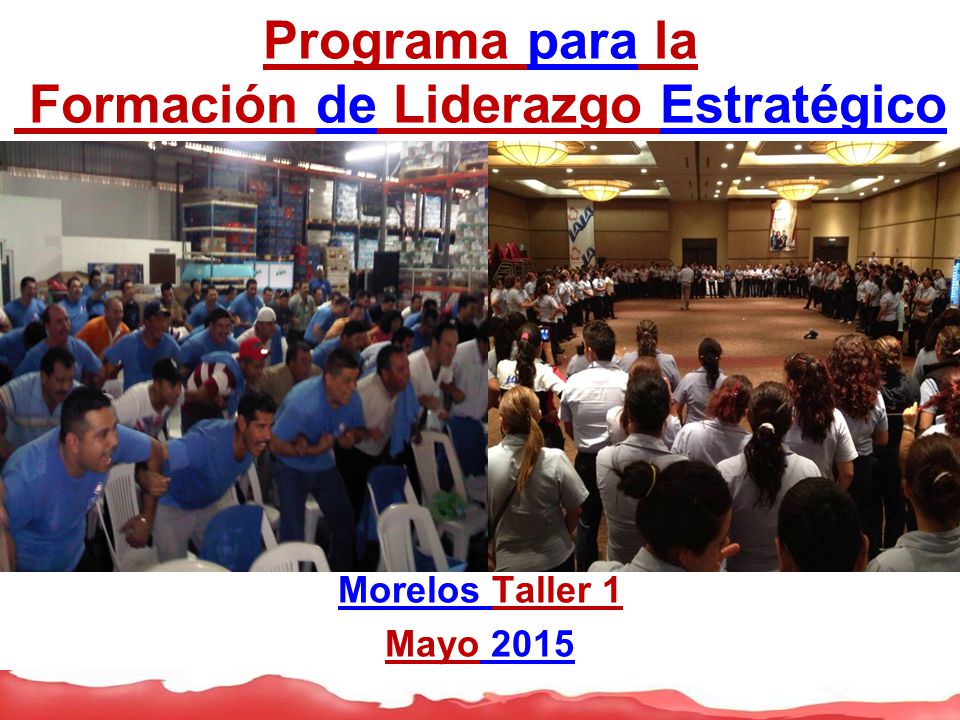 Programa para la
Formación de Liderazgo Estratégico

Morelos Taller 1
Mayo 2015